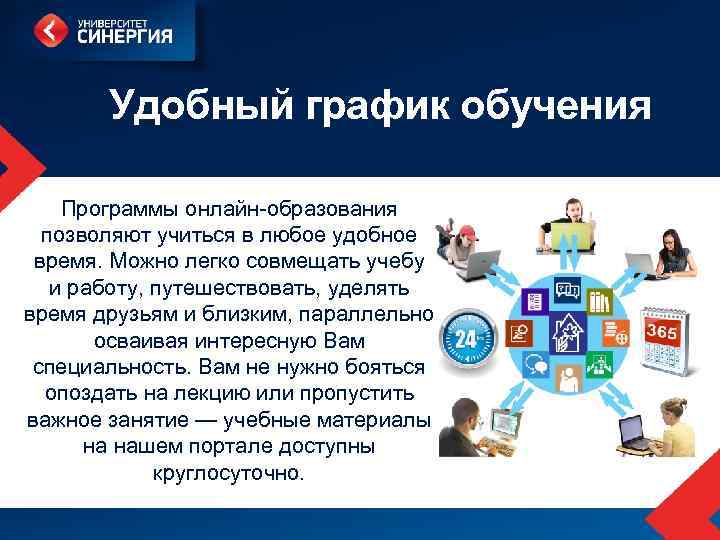 УНИВЕРСИТЕТ
СИНЕРГИЯ

Удобный график обучения

Программы онлайн-образования позволяют учиться в любое удобное время. Можно легко совмещать учебу и работу, путешествовать, уделять время друзьям и близким, параллельно осваивая интересную Вам специальность. Вам не нужно бояться опоздать на лекцию или пропустить важное занятие — учебные материалы на нашем портале доступны круглосуточно.

24

365